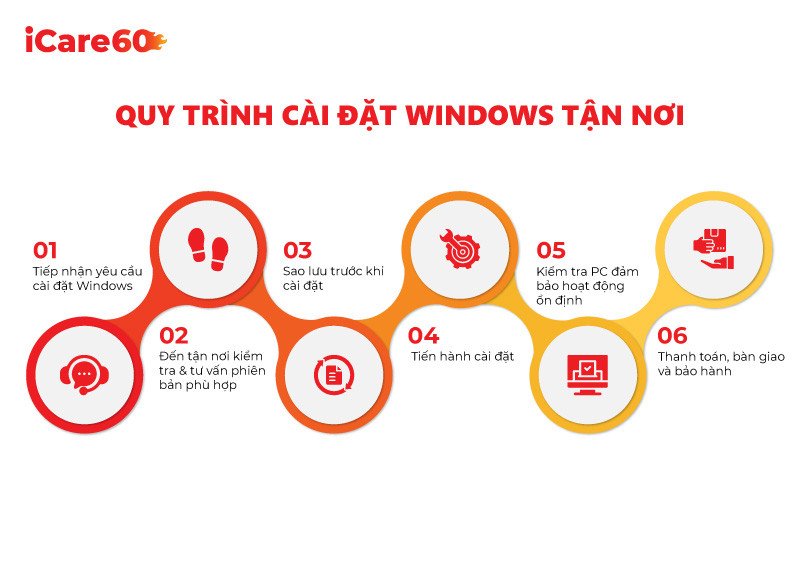 iCare60

QUY TRÌNH CÀI ĐẶT WINDOWS TẬN NƠI

01
Tiếp nhận yêu cầu cài đặt Windows

02
Đến tận nơi kiểm tra & tư vấn phiên bản phù hợp

03
Sao lưu trước khi cài đặt

04
Tiến hành cài đặt

05
Kiểm tra PC đảm bảo hoạt động ổn định

06
Thanh toán, bàn giao và bảo hành